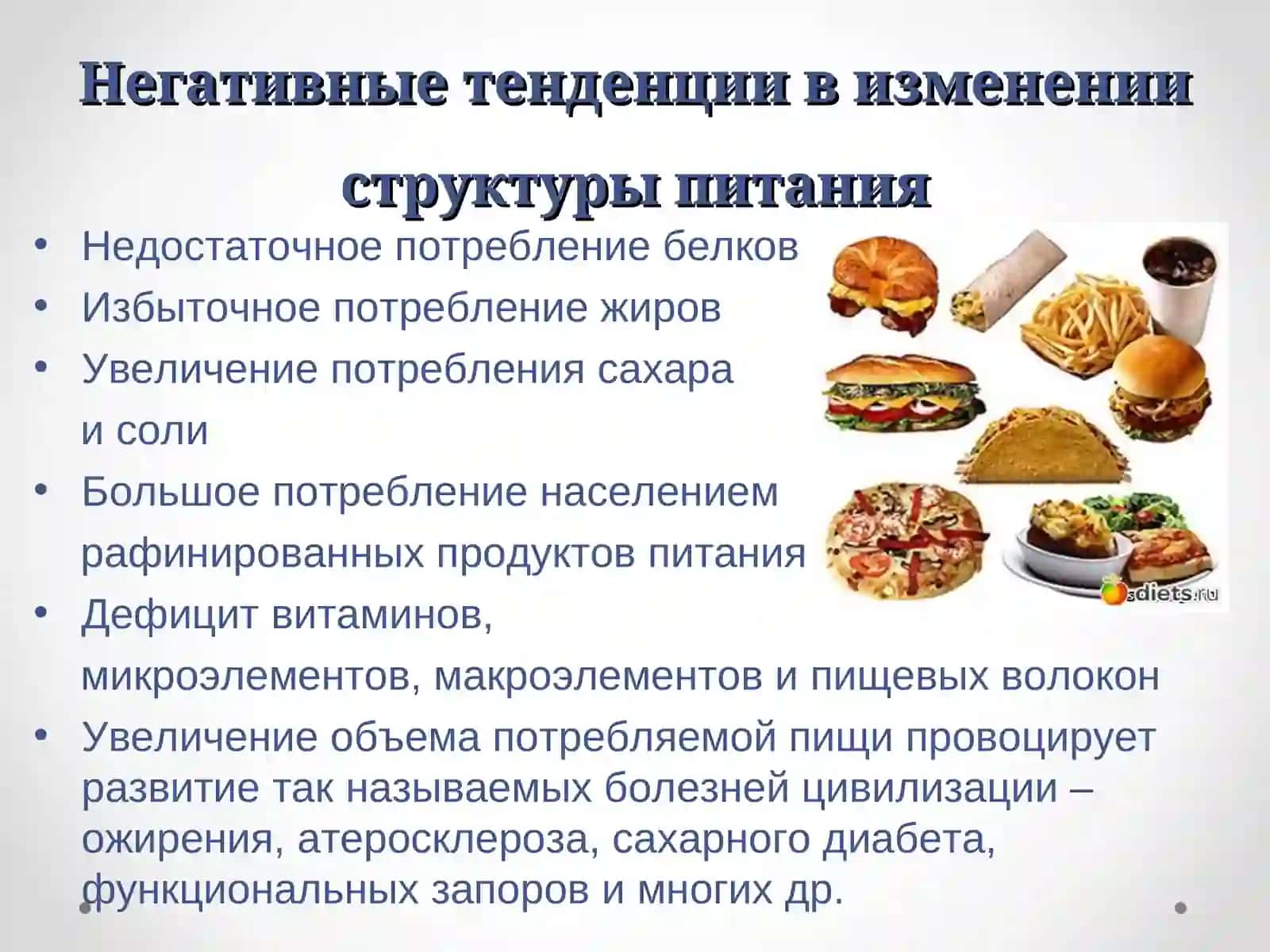 Негативные тенденции в изменении структуры питания

• Недостаточное потребление белков
• Избыточное потребление жиров
• Увеличение потребления сахара и соли
• Большое потребление населением рафинированных продуктов питания
• Дефицит витаминов, микроэлементов, макроэлементов и пищевых волокон
• Увеличение объема потребляемой пищи провоцирует развитие так называемых болезней цивилизации – ожирения, атеросклероза, сахарного диабета, функциональных запоров и многих др.

sdiets.ru